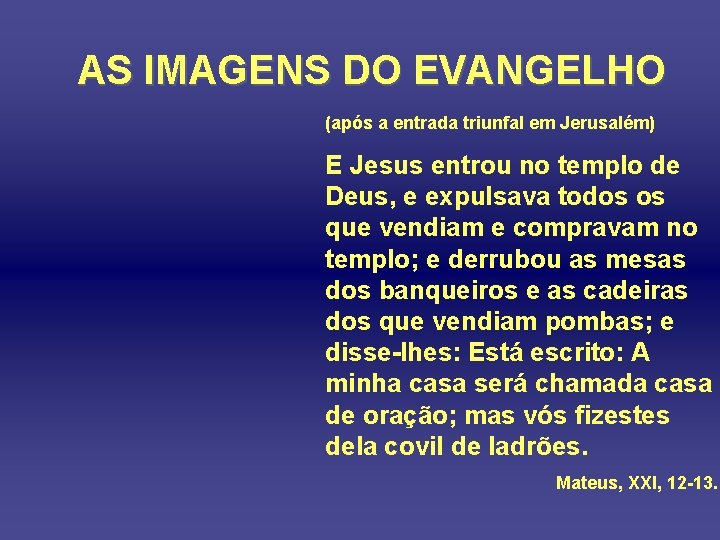 AS IMAGENS DO EVANGELHO

(após a entrada triunfal em Jerusalém)

E Jesus entrou no templo de Deus, e expulsava todos os que vendiam e compravam no templo; e derrubou as mesas dos banqueiros e as cadeiras dos que vendiam pombas; e disse-lhes: Está escrito: A minha casa será chamada casa de oração; mas vós fizestes dela covil de ladrões.

Mateus, XXI, 12-13.